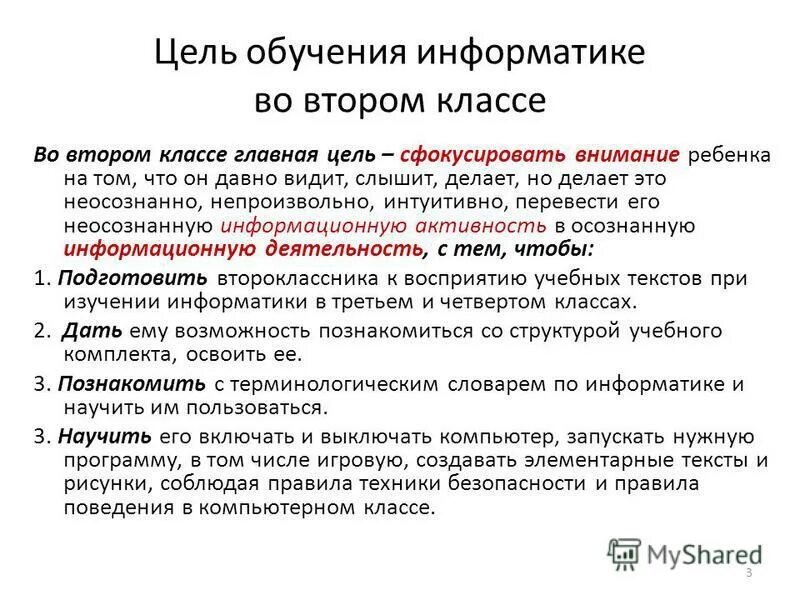 Цель обучения информатике во втором классе

Во втором классе главная цель – сфокусировать внимание ребенка на том, что он давно видит, слышит, делает, но делает это неосознанно, непроизвольно, интуитивно, перевести его неосознанную информационную активность в осознанную информационную деятельность, с тем, чтобы:

1. Подготовить второклассника к восприятию учебных текстов при изучении информатики в третьем и четвертом классах.

2. Дать ему возможность познакомиться со структурой учебного комплекта, освоить ее.

3. Познакомить с терминологическим словарем по информатике и научить им пользоваться.

3. Научить его включать и выключать компьютер, запускать нужную программу, в том числе игровую, создавать элементарные тексты и рисунки, соблюдая правила техники безопасности и правила поведения в компьютерном классе.

MyShared

3